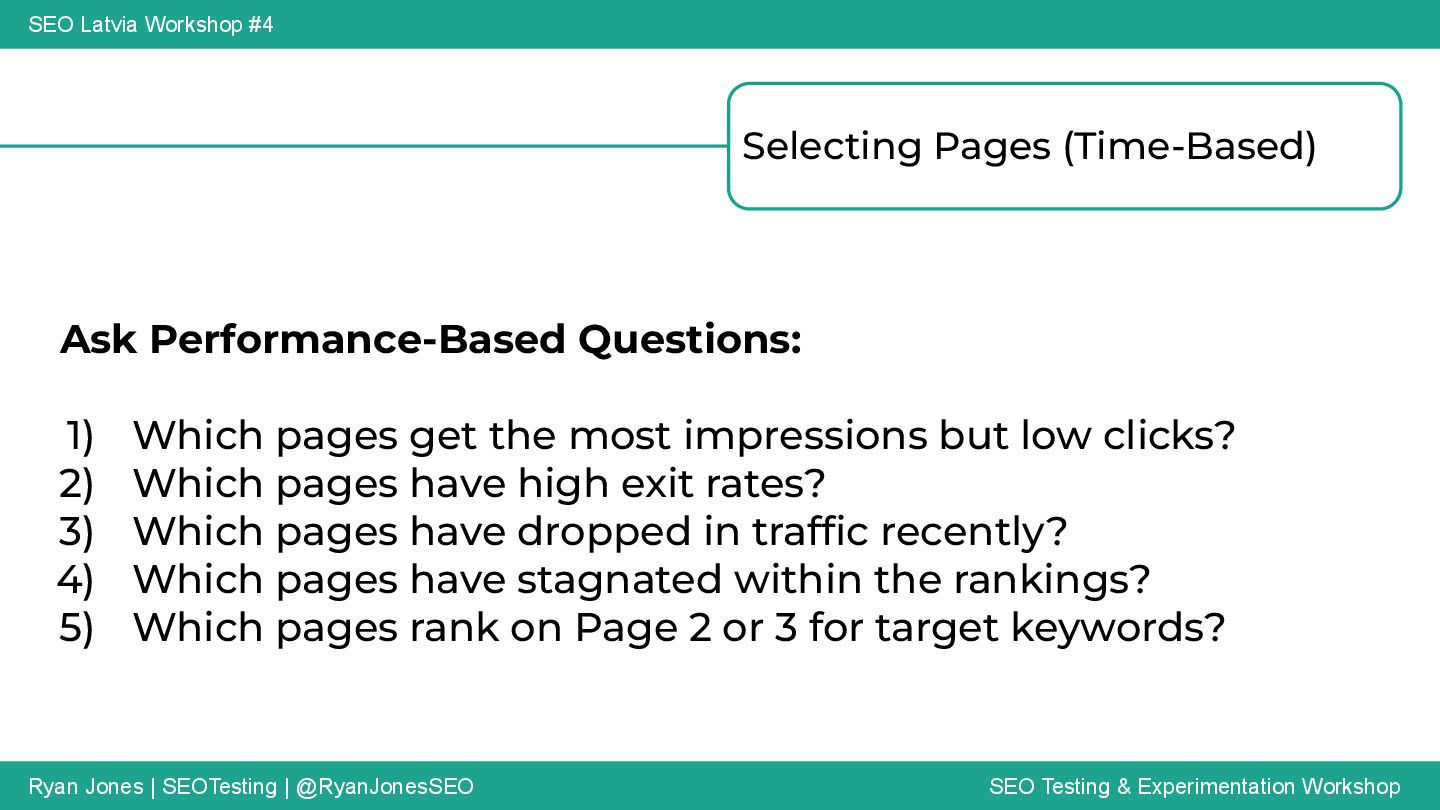 SEO Latvia Workshop #4

Selecting Pages (Time-Based)

Ask Performance-Based Questions:

1) Which pages get the most impressions but low clicks?
2) Which pages have high exit rates?
3) Which pages have dropped in traffic recently?
4) Which pages have stagnated within the rankings?
5) Which pages rank on Page 2 or 3 for target keywords?

Ryan Jones | SEOTesting | @RyanJonesSEO

SEO Testing & Experimentation Workshop